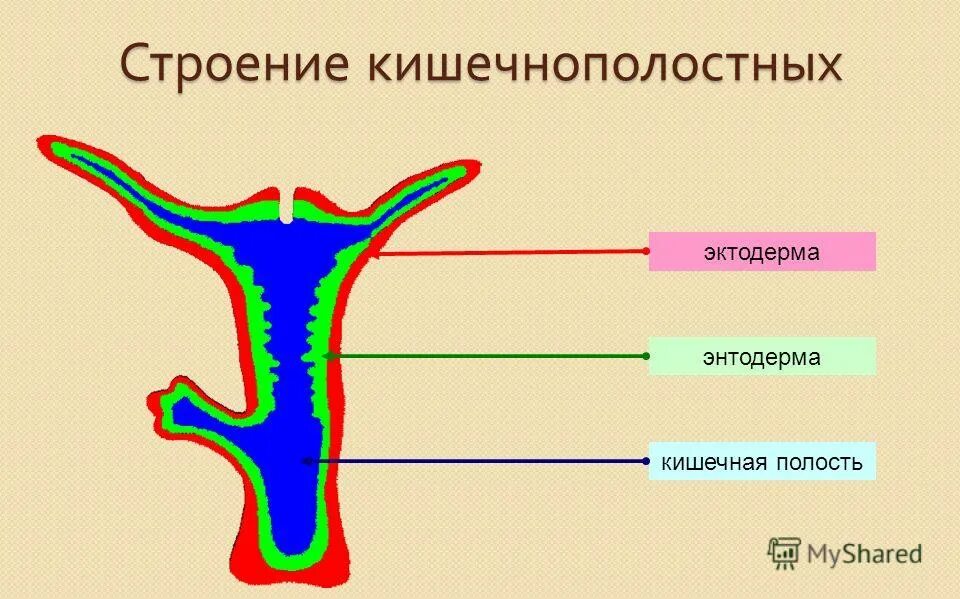 Строение кишечнополостных

эктодерма

энтодерма

кишечная полость

MyShared